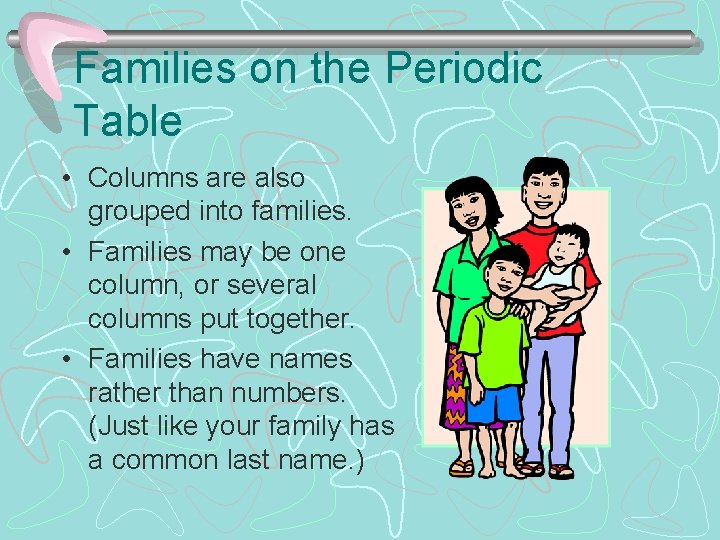 Families on the Periodic Table

• Columns are also grouped into families.
• Families may be one column, or several columns put together.
• Families have names rather than numbers. (Just like your family has a common last name.)